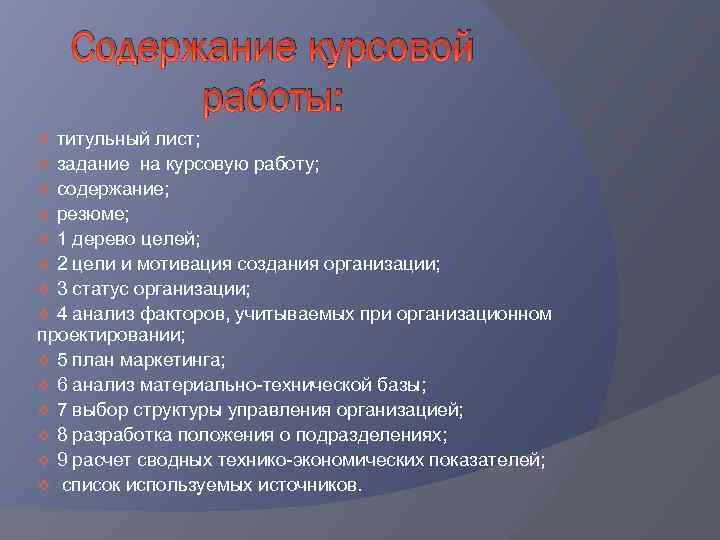 Содержание курсовой работы:

титульный лист;
задание на курсовую работу;
содержание;
резюме;
1 дерево целей;
2 цели и мотивация создания организации;
3 статус организации;
4 анализ факторов, учитываемых при организационном проектировании;
5 план маркетинга;
6 анализ материально-технической базы;
7 выбор структуры управления организацией;
8 разработка положения о подразделениях;
9 расчет сводных технико-экономических показателей;
список используемых источников.